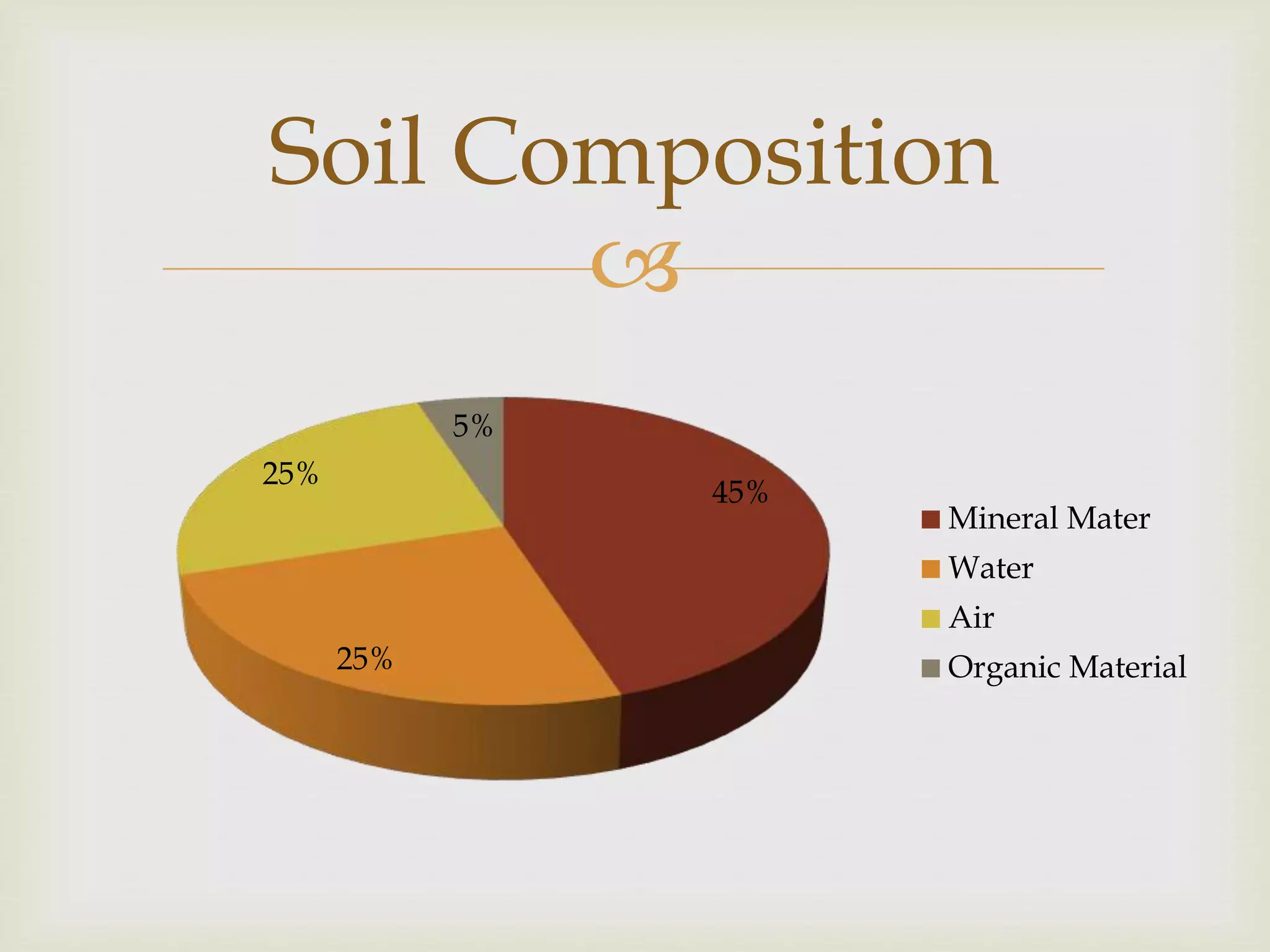 Soil Composition

5%

25%

45%

25%

Mineral Mater
Water
Air
Organic Material